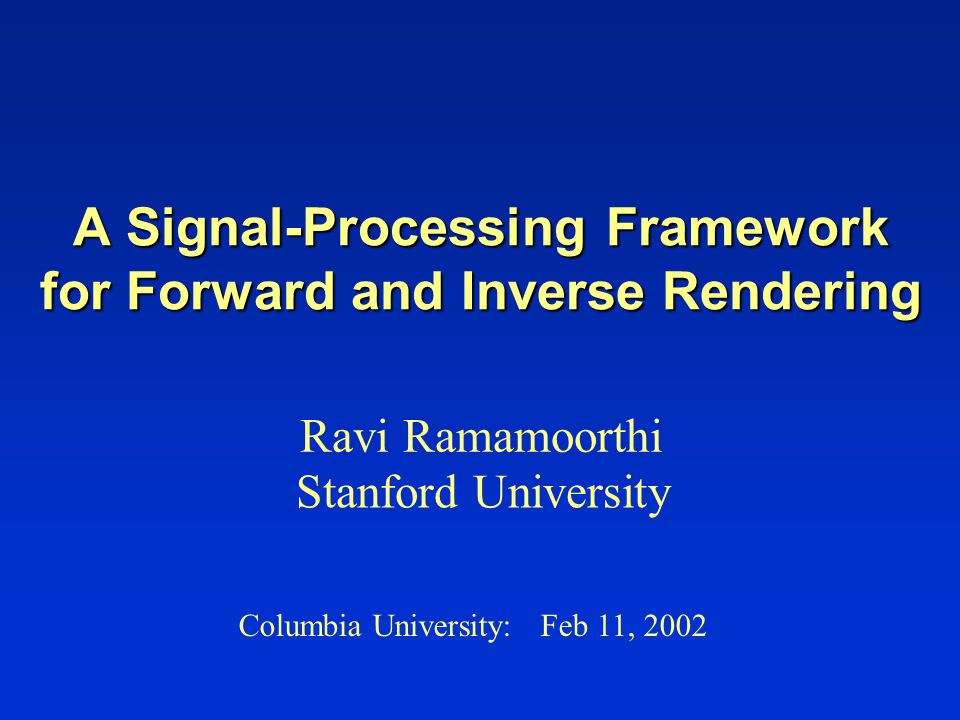 A Signal-Processing Framework for Forward and Inverse Rendering

Ravi Ramamoorthi
Stanford University

Columbia University: Feb 11, 2002